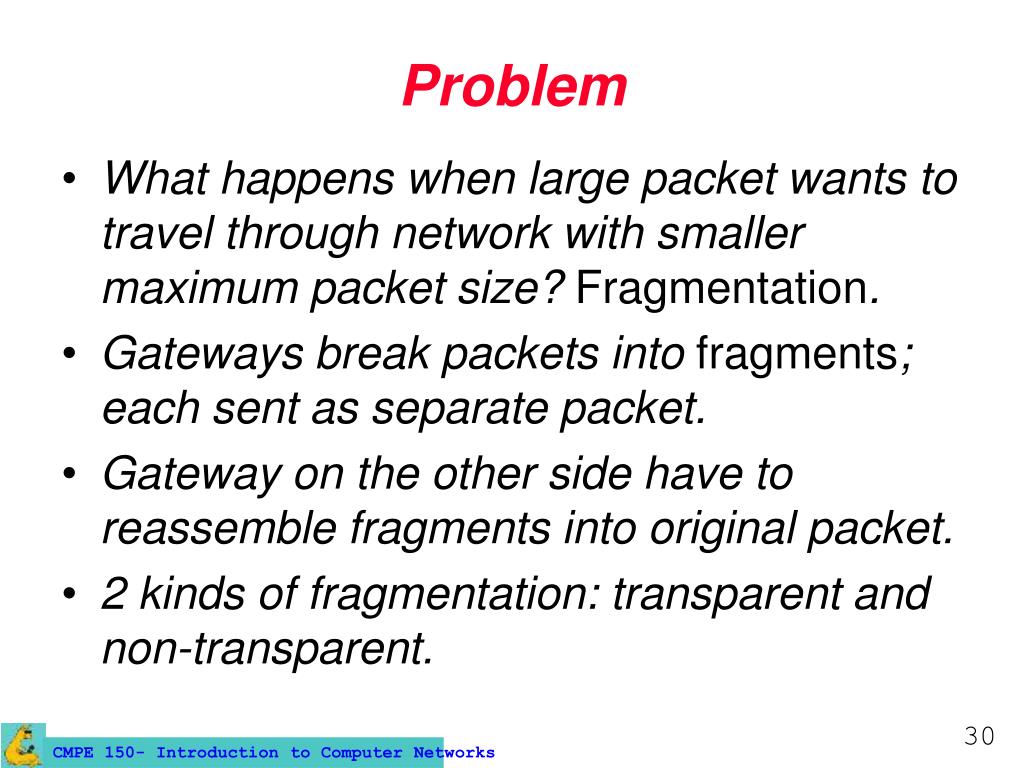 Problem

• What happens when large packet wants to travel through network with smaller maximum packet size? Fragmentation.
• Gateways break packets into fragments; each sent as separate packet.
• Gateway on the other side have to reassemble fragments into original packet.
• 2 kinds of fragmentation: transparent and non-transparent.

CMPE 150- Introduction to Computer Networks

30